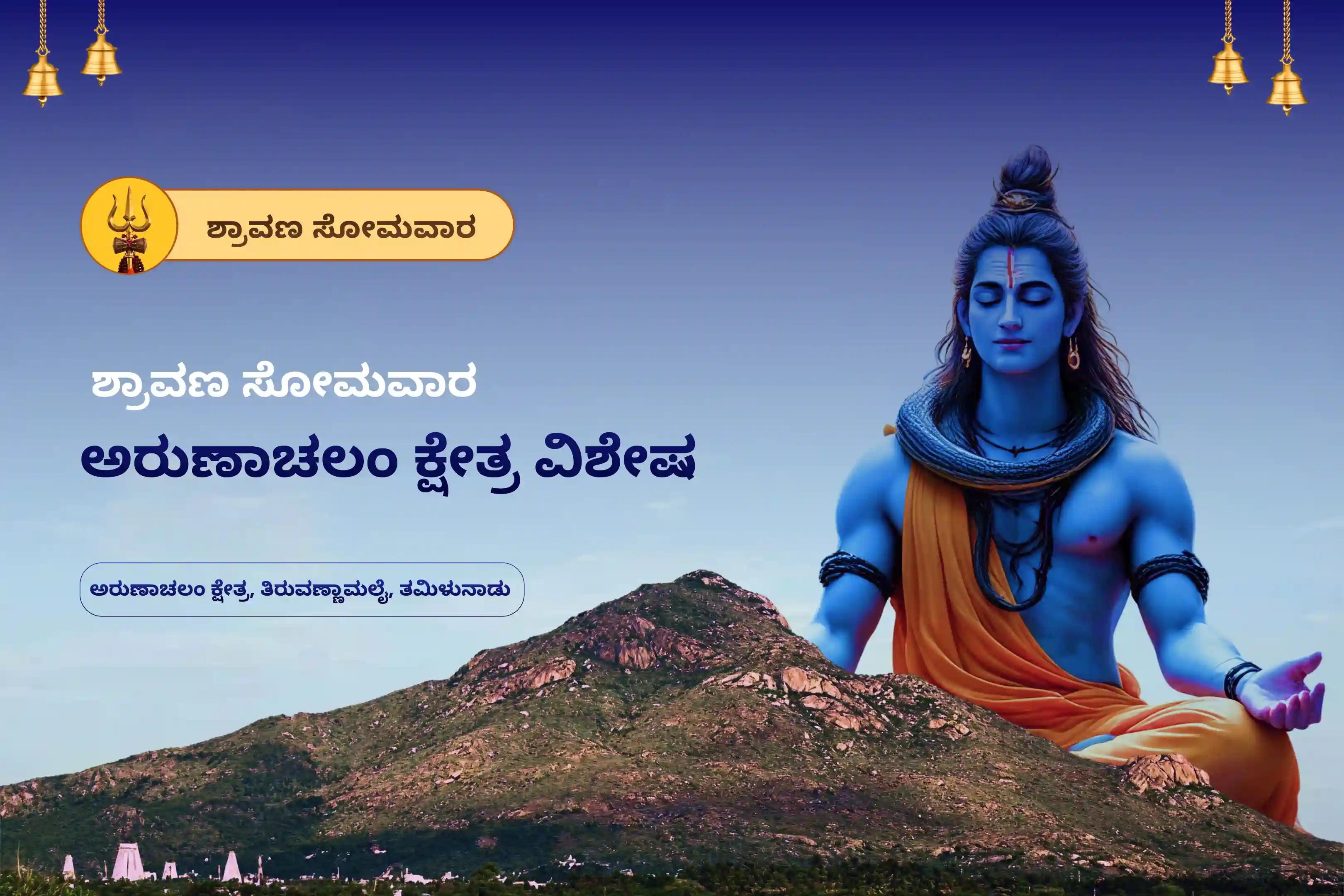 ಶ್ರಾವಣ ಸೋಮವಾರ

ಶ್ರಾವಣ ಸೋಮವಾರ

ಅರುಣಾಚಲಂ ಕ್ಷೇತ್ರ ವಿಶೇಷ

ಅರುಣಾಚಲಂ ಕ್ಷೇತ್ರ, ತಿರುವಣ್ಣಾಮಲೈ, ತಮಿಳುನಾಡು